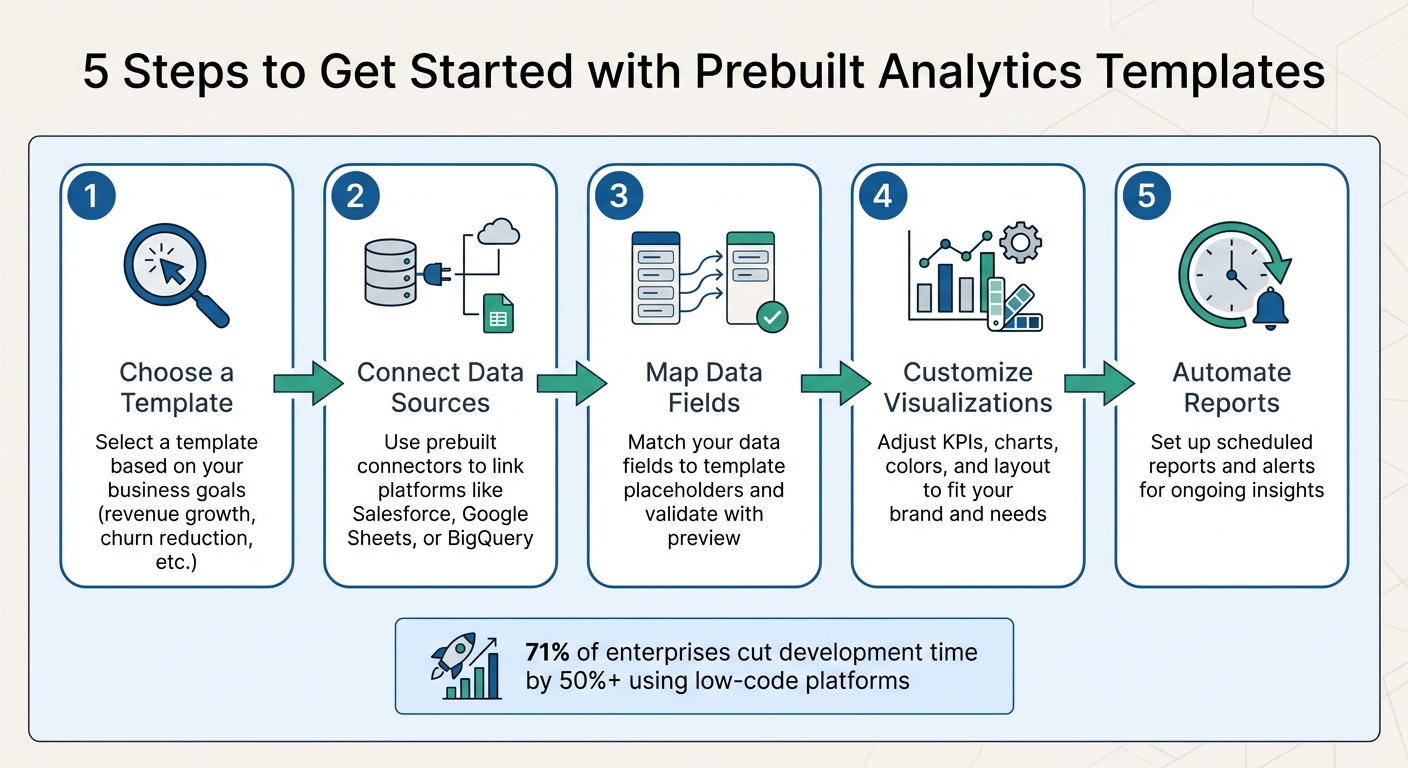 5 Steps to Get Started with Prebuilt Analytics Templates

1

Choose a Template

Select a template based on your business goals (revenue growth, churn reduction, etc.)

2

Connect Data Sources

Use prebuilt connectors to link platforms like Salesforce, Google Sheets, or BigQuery

3

Map Data Fields

Match your data fields to template placeholders and validate with preview

4

Customize Visualizations

Adjust KPIs, charts, colors, and layout to fit your brand and needs

5

Automate Reports

Set up scheduled reports and alerts for ongoing insights

71% of enterprises cut development time by 50%+ using low-code platforms